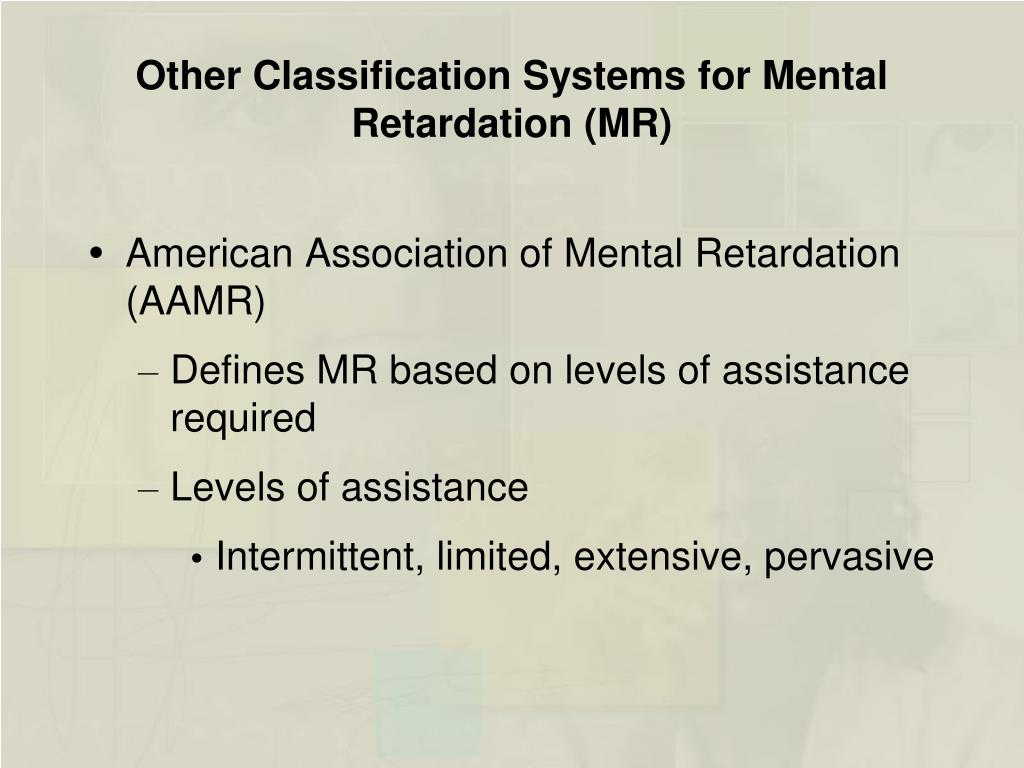 Other Classification Systems for Mental Retardation (MR)

• American Association of Mental Retardation (AAMR)

– Defines MR based on levels of assistance required

– Levels of assistance

• Intermittent, limited, extensive, pervasive